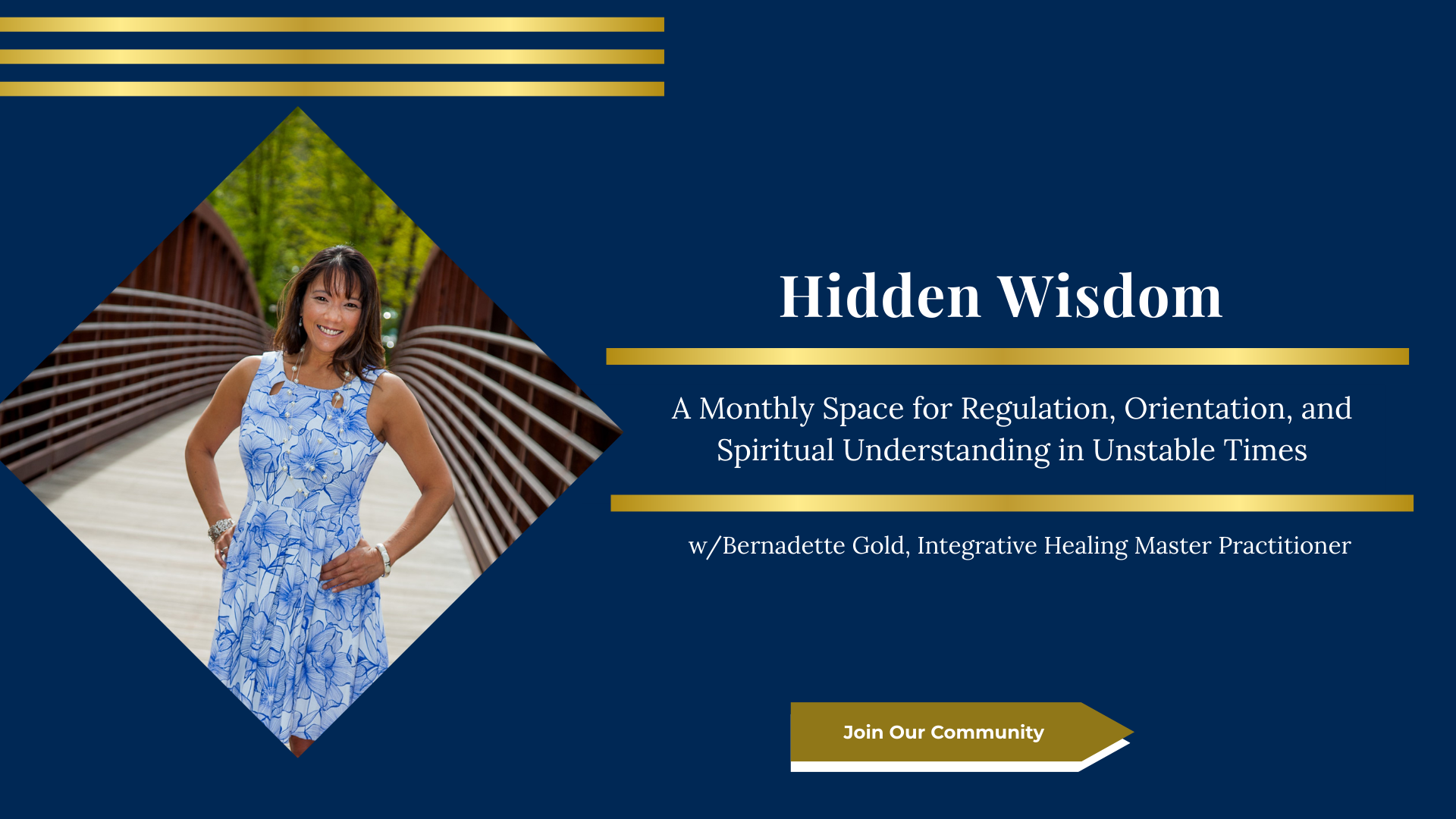 Hidden Wisdom

A Monthly Space for Regulation, Orientation, and Spiritual Understanding in Unstable Times

w/Bernadette Gold, Integrative Healing Master Practitioner

Join Our Community